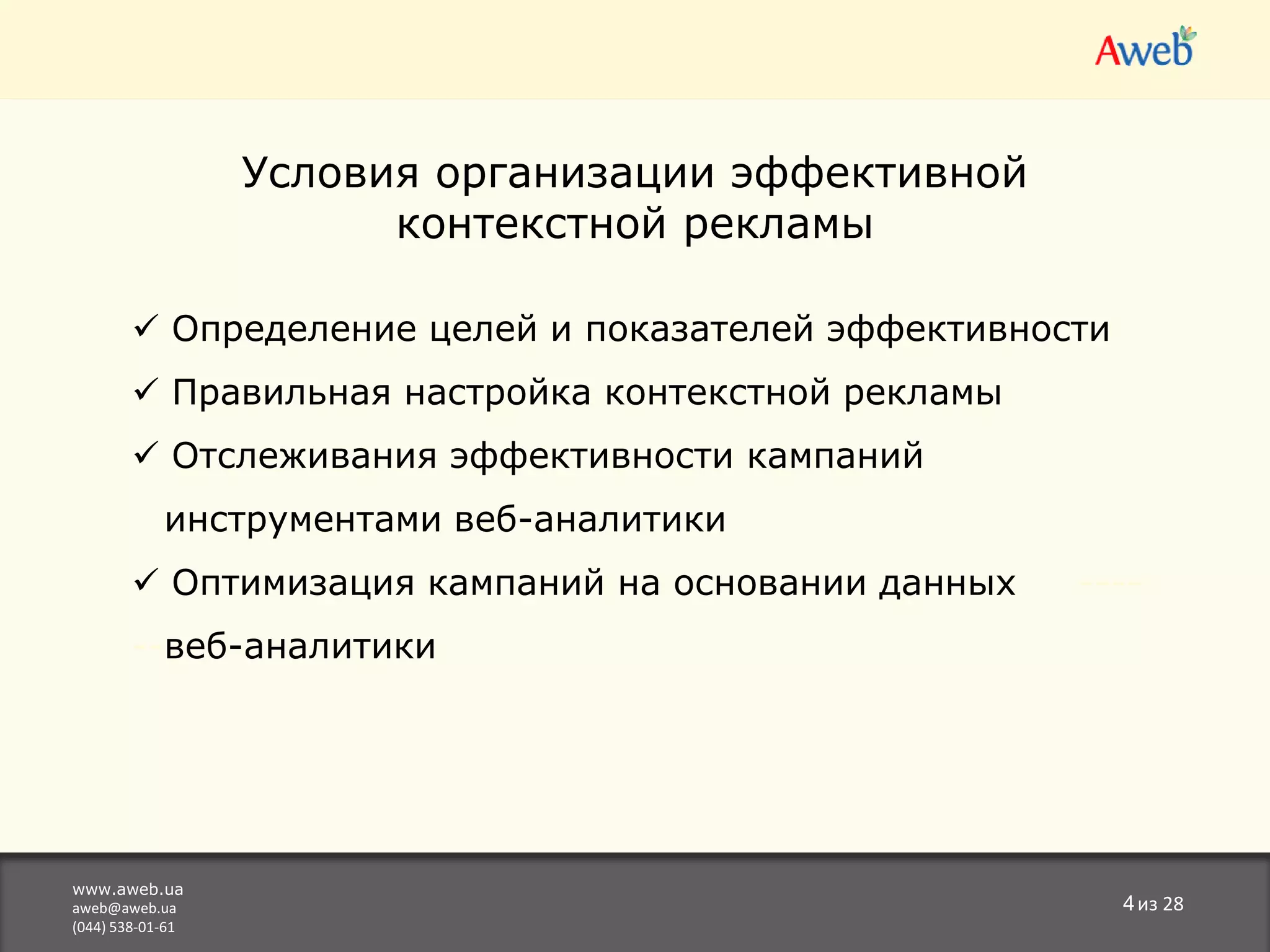 Aweb

Условия организации эффективной контекстной рекламы

✓ Определение целей и показателей эффективности

✓ Правильная настройка контекстной рекламы

✓ Отслеживания эффективности кампаний инструментами веб-аналитики

✓ Оптимизация кампаний на основании данных веб-аналитики

www.aweb.ua
aweb@aweb.ua
(044) 538-01-61

4 из 28